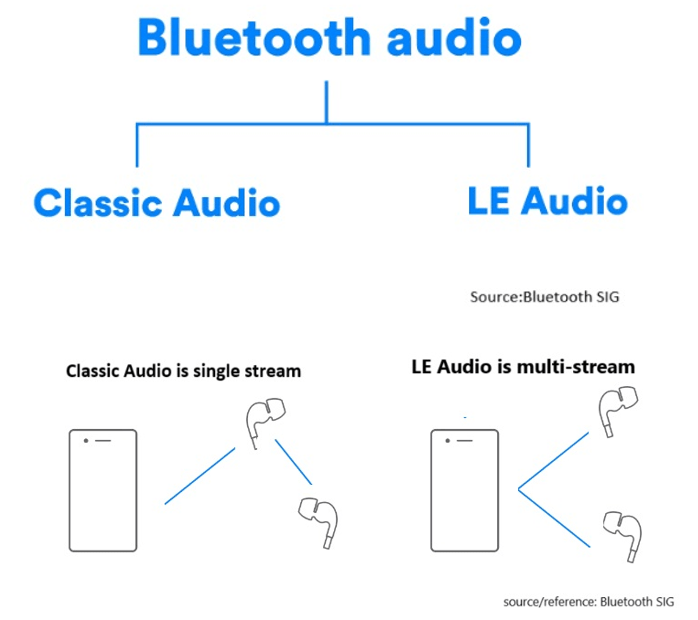 Bluetooth audio

Classic Audio

LE Audio

Source:Bluetooth SIG

Classic Audio is single stream

LE Audio is multi-stream

source/reference: Bluetooth SIG